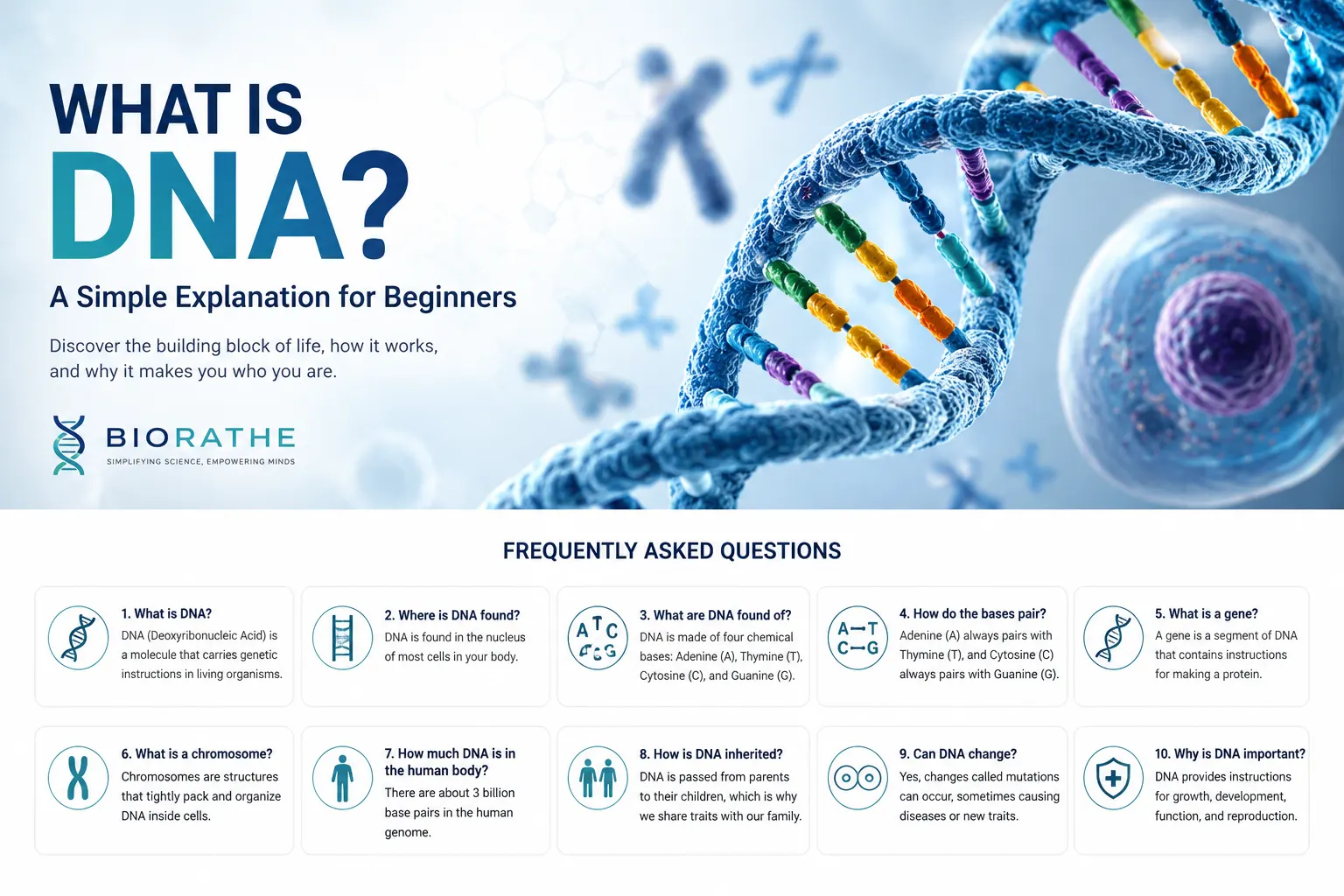 WHAT IS
DNA?

A Simple Explanation for Beginners

Discover the building block of life, how it works, and why it makes you who you are.

BIORATHE
SIMPLIFYING SCIENCE, EMPOWERING MINDS

FREQUENTLY ASKED QUESTIONS

1. What is DNA?
DNA (Deoxyribonucleic Acid) is a molecule that carries genetic instructions in living organisms.

2. Where is DNA found?
DNA is found in the nucleus of most cells in your body.

A T C G

3. What are DNA found of?
DNA is made of four chemical bases: Adenine (A), Thymine (T), Cytosine (C), and Guanine (G).

A—T
C—G

4. How do the bases pair?
Adenine (A) always pairs with Thymine (T), and Cytosine (C) always pairs with Guanine (G).

5. What is a gene?
A gene is a segment of DNA that contains instructions for making a protein.

6. What is a chromosome?
Chromosomes are structures that tightly pack and organize DNA inside cells.

7. How much DNA is in the human body?
There are about 3 billion base pairs in the human genome.

8. How is DNA inherited?
DNA is passed from parents to their children, which is why we share traits with our family.

9. Can DNA change?
Yes, changes called mutations can occur, sometimes causing diseases or new traits.

10. Why is DNA important?
DNA provides instructions for growth, development, function, and reproduction.